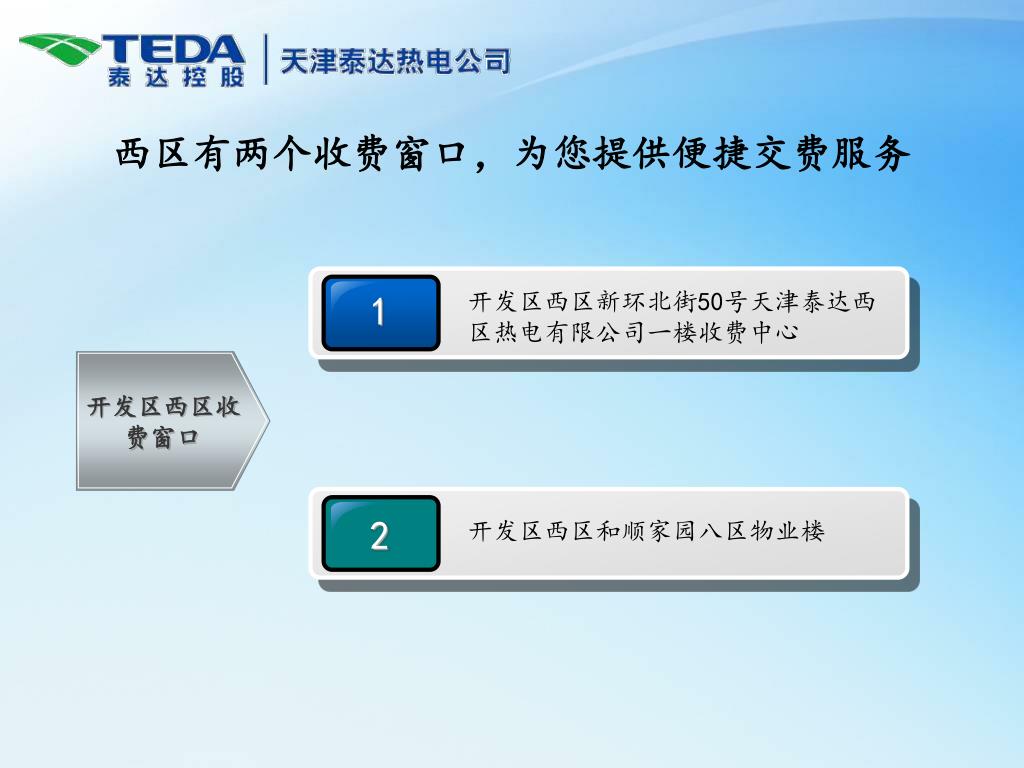 TEDA
泰达控股
天津泰达热电公司

西区有两个收费窗口，为您提供便捷交费服务

开发区西区收费窗口

1

开发区西区新环北街50号天津泰达西区热电有限公司一楼收费中心

2

开发区西区和顺家园八区物业楼